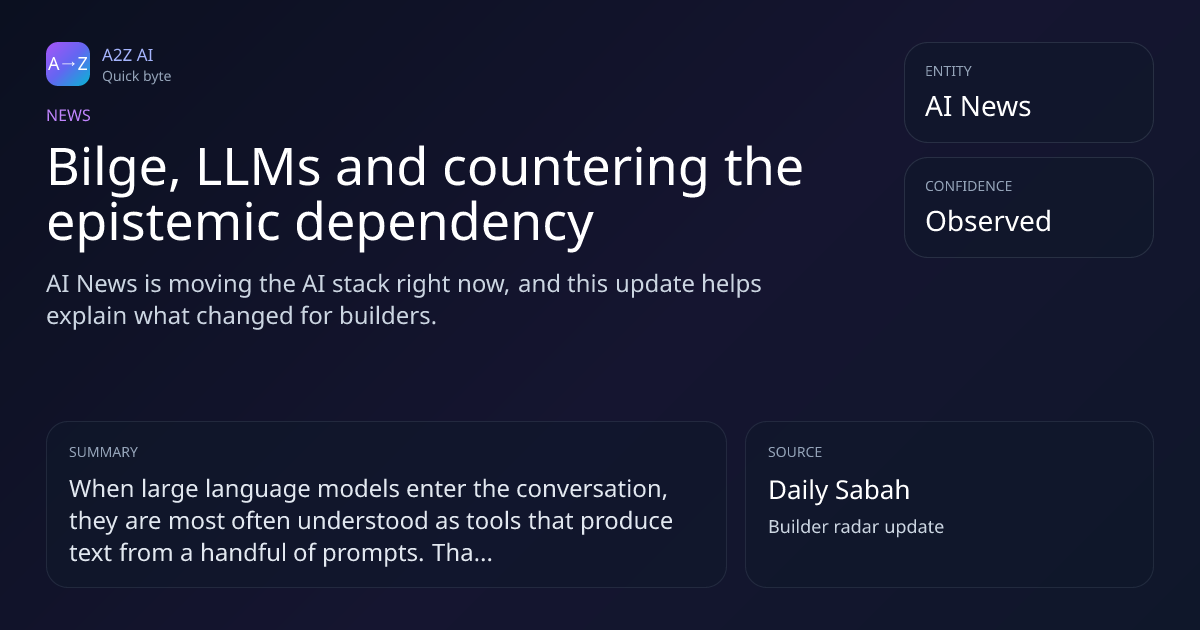 A→Z
A2Z AI
Quick byte

NEWS

Bilge, LLMs and countering the epistemic dependency

AI News is moving the AI stack right now, and this update helps explain what changed for builders.

ENTITY
AI News

CONFIDENCE
Observed

SUMMARY
When large language models enter the conversation, they are most often understood as tools that produce text from a handful of prompts. Tha...

SOURCE
Daily Sabah
Builder radar update